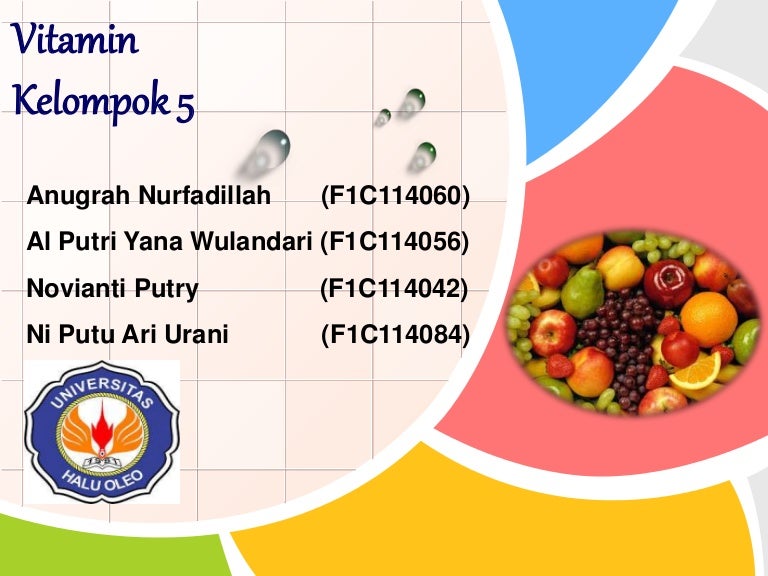 Vitamin
Kelompok 5

Anugrah Nurfadillah (F1C114060)
Al Putri Yana Wulandari (F1C114056)
Novianti Putry (F1C114042)
Ni Putu Ari Urani (F1C114084)

UNIVERSITAS
HALU OLEO